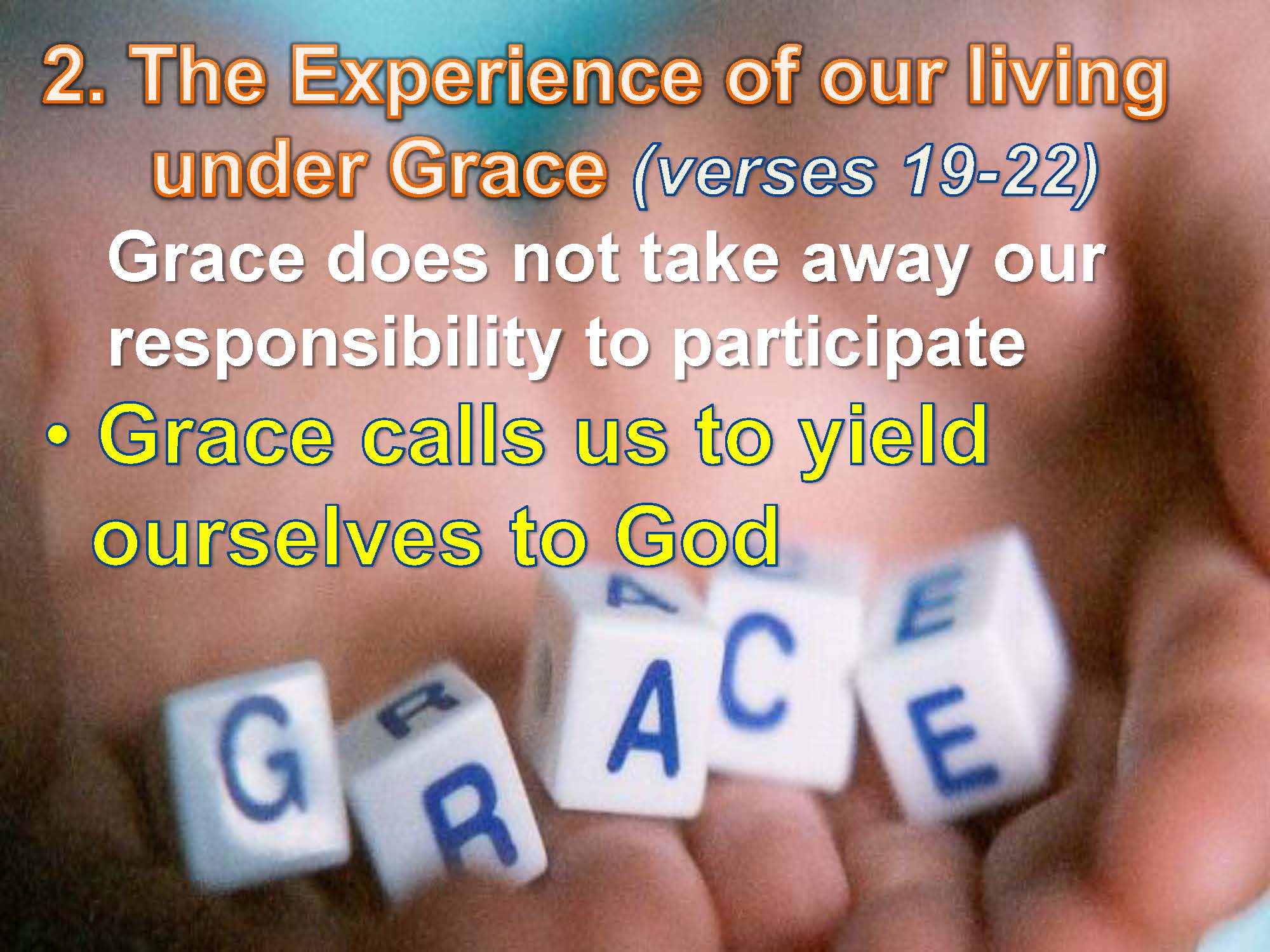 2. The Experience of our living under Grace (verses 19-22)

Grace does not take away our responsibility to participate

• Grace calls us to yield ourselves to God

G R A C E